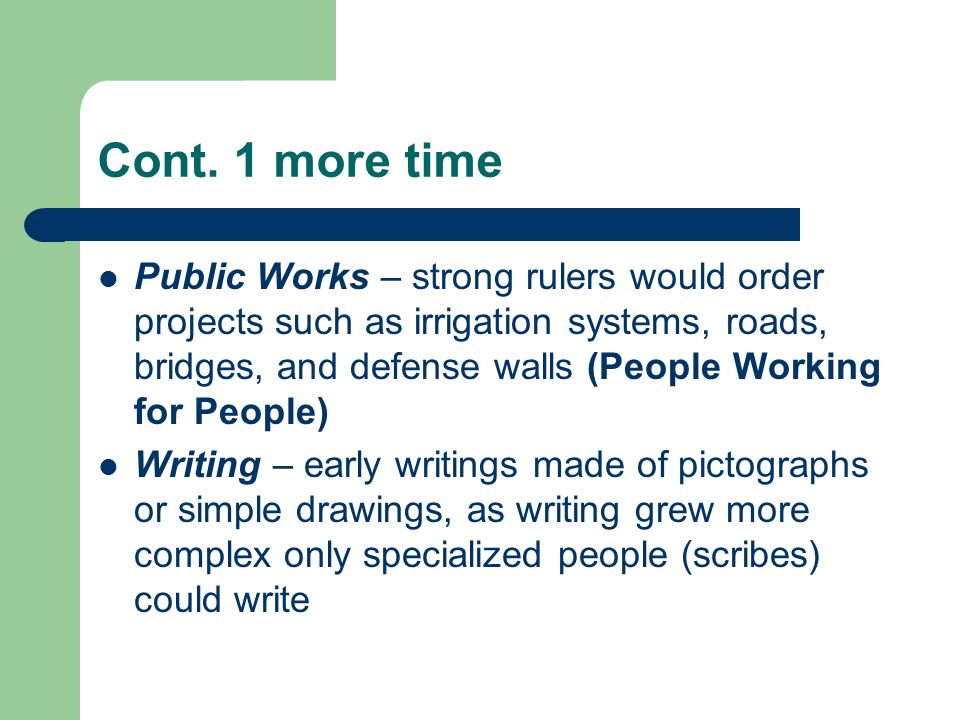 Cont. 1 more time

- Public Works – strong rulers would order projects such as irrigation systems, roads, bridges, and defense walls (People Working for People)
- Writing – early writings made of pictographs or simple drawings, as writing grew more complex only specialized people (scribes) could write